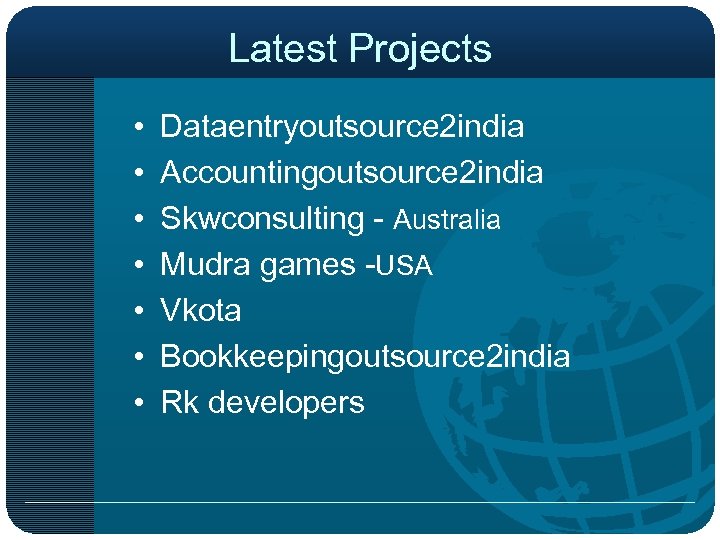 Latest Projects

• Dataentryoutsource2india
• Accountingoutsource2india
• Skwconsulting - Australia
• Mudra games -USA
• Vkota
• Bookkeepingoutsource2india
• Rk developers